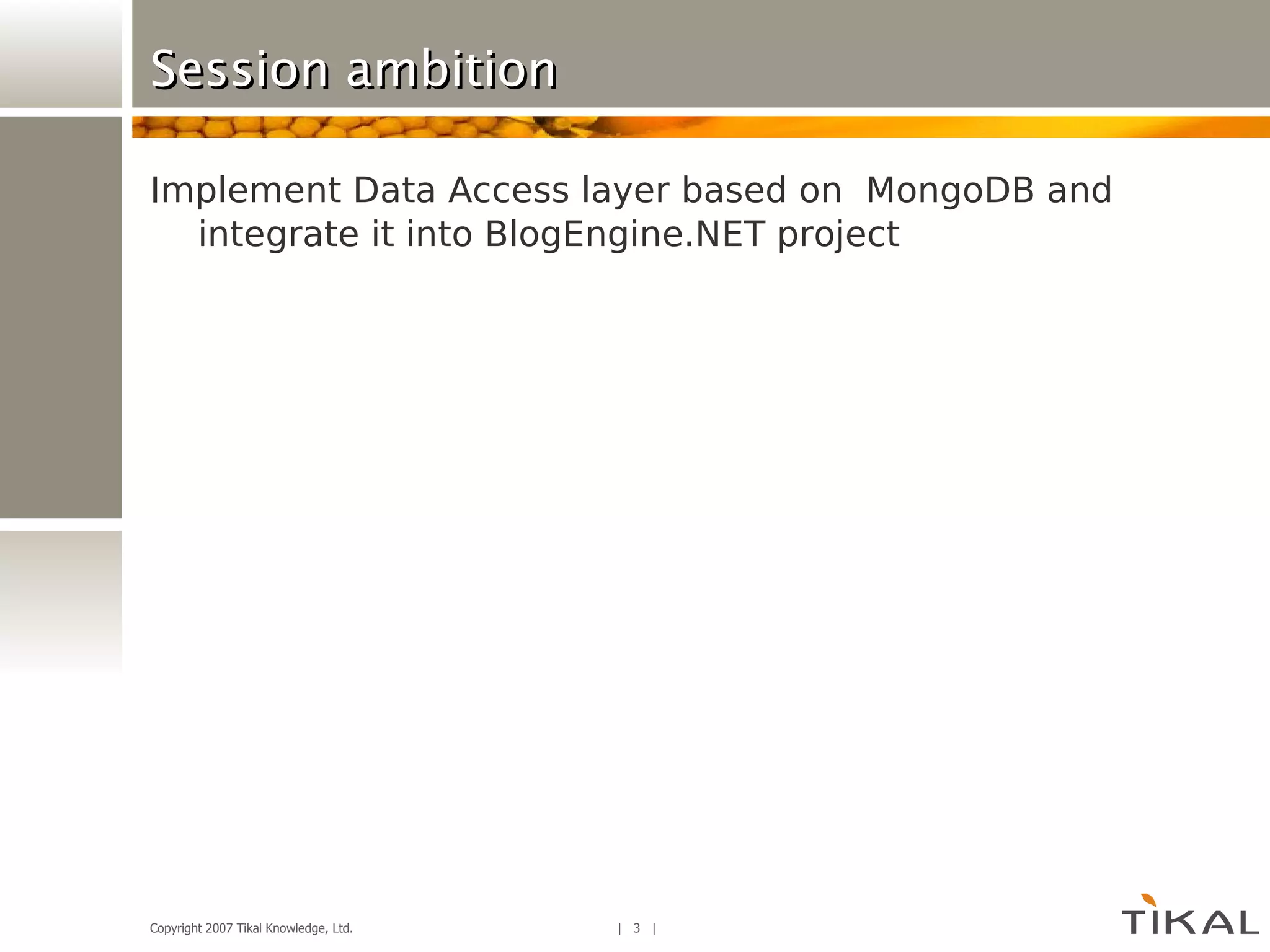 Session ambition

Implement Data Access layer based on MongoDB and integrate it into BlogEngine.NET project

Copyright 2007 Tikal Knowledge, Ltd.

| 3 |

TIKAL